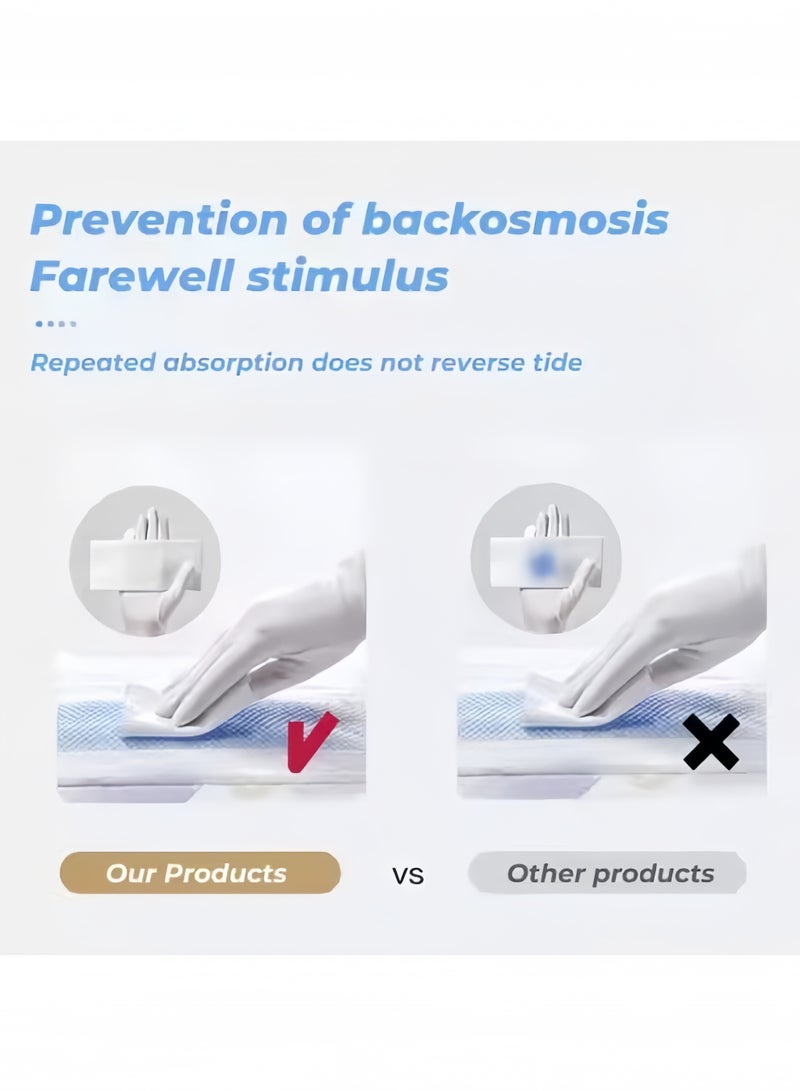 Prevention of backosmosis
Farewell stimulus

Repeated absorption does not reverse tide

Our Products

VS

Other products